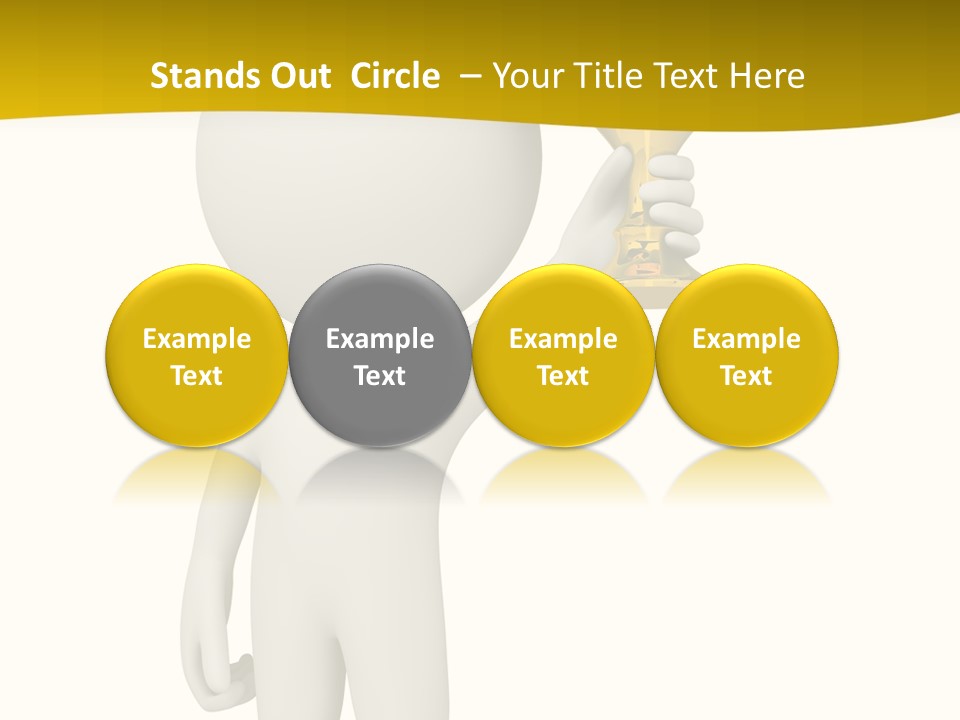 Stands Out Circle – Your Title Text Here

Example Text

Example Text

Example Text

Example Text